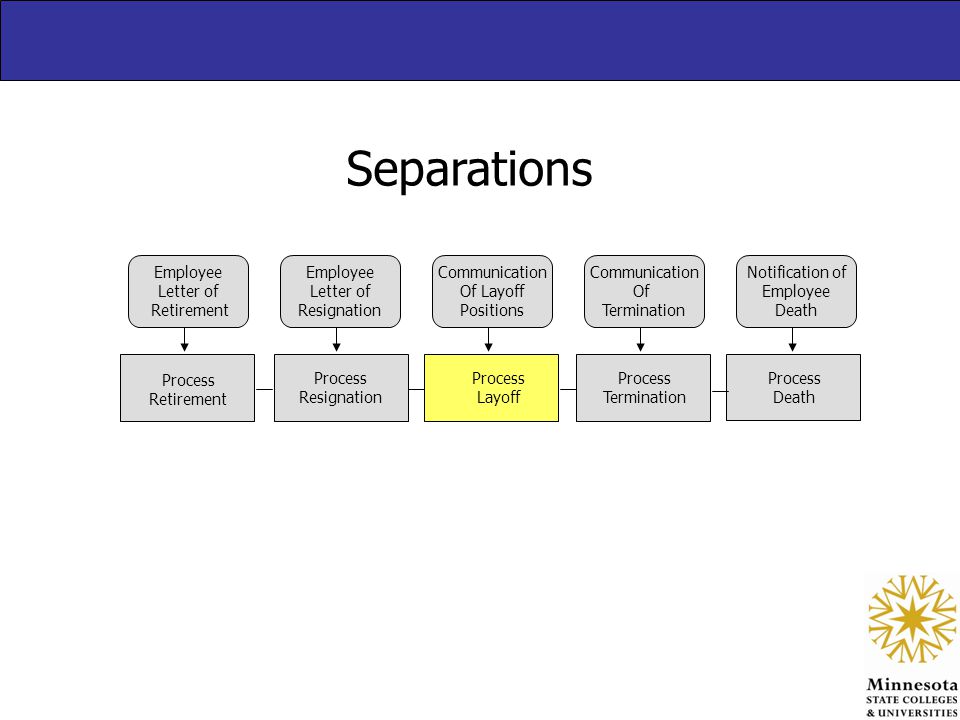 Separations

Employee Letter of Retirement

Employee Letter of Resignation

Communication Of Layoff Positions

Communication Of Termination

Notification of Employee Death

Process Retirement

Process Resignation

Process Layoff

Process Termination

Process Death

Minnesota
STATE COLLEGES
& UNIVERSITIES